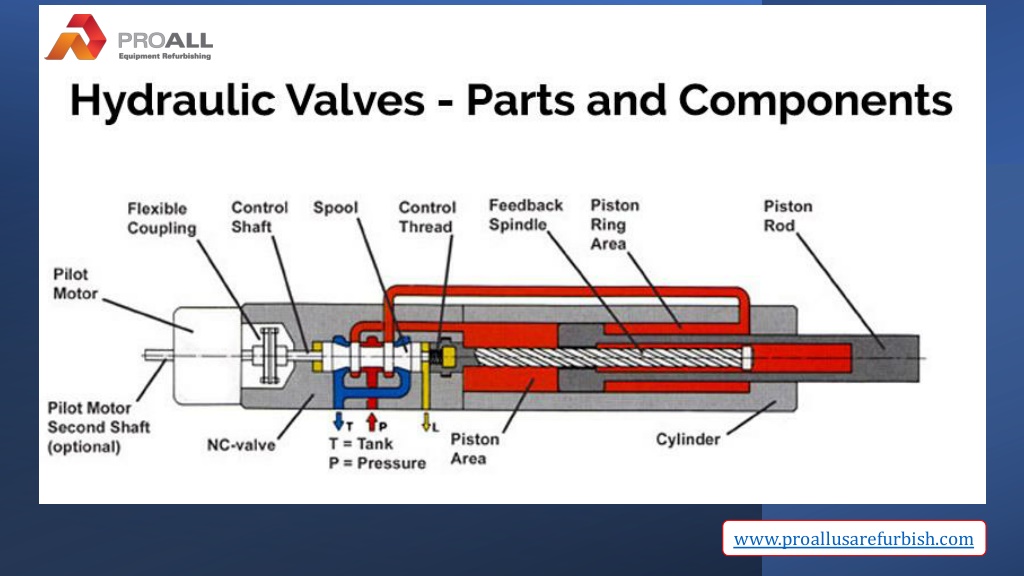 PROALL
Equipment Refurbishing

Hydraulic Valves - Parts and Components

Flexible Coupling

Control Shaft

Spool

Control Thread

Feedback Spindle

Piston Ring Area

Piston Rod

Pilot Motor

Pilot Motor Second Shaft (optional)

NC-valve

T

P

L

T = Tank
P = Pressure

Piston Area

Cylinder

www.proallusarefurbish.com